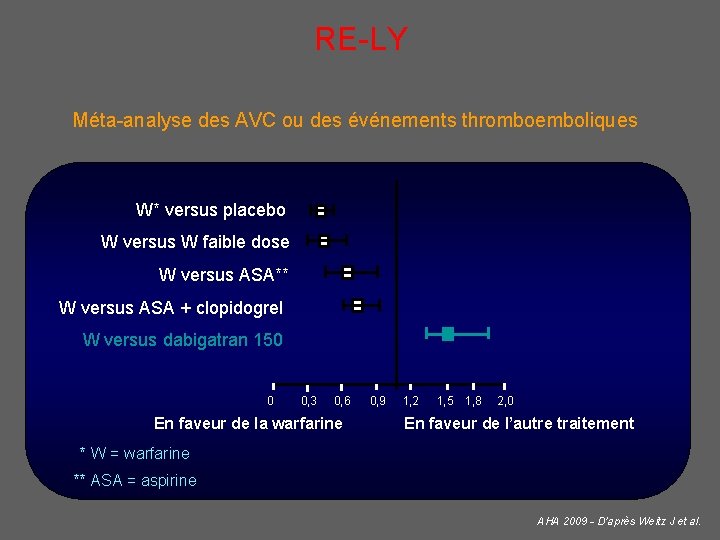 RE-LY

Méta-analyse des AVC ou des événements thromboemboliques

W* versus placebo

W versus W faible dose

W versus ASA**

W versus ASA + clopidogrel

W versus dabigatran 150

0 0,3 0,6 0,9 1,2 1,5 1,8 2,0

En faveur de la warfarine

En faveur de l'autre traitement

* W = warfarine

** ASA = aspirine

AHA 2009 - D'après Weitz J et al.